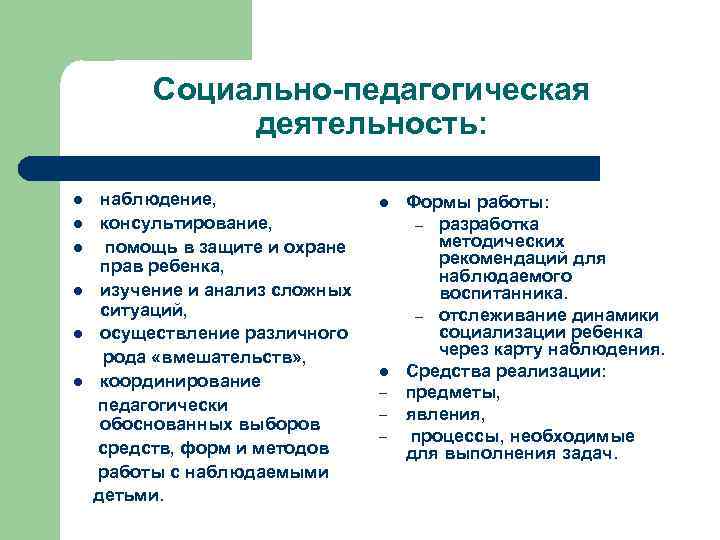 Социально-педагогическая деятельность:

- наблюдение,
- консультирование,
- помощь в защите и охране прав ребенка,
- изучение и анализ сложных ситуаций,
- осуществление различного рода «вмешательств»,
- координирование педагогически обоснованных выборов средств, форм и методов работы с наблюдаемыми детьми.

- Формы работы:
  – разработка методических рекомендаций для наблюдаемого воспитанника.
  – отслеживание динамики социализации ребенка через карту наблюдения.
- Средства реализации:
– предметы,
– явления,
– процессы, необходимые для выполнения задач.